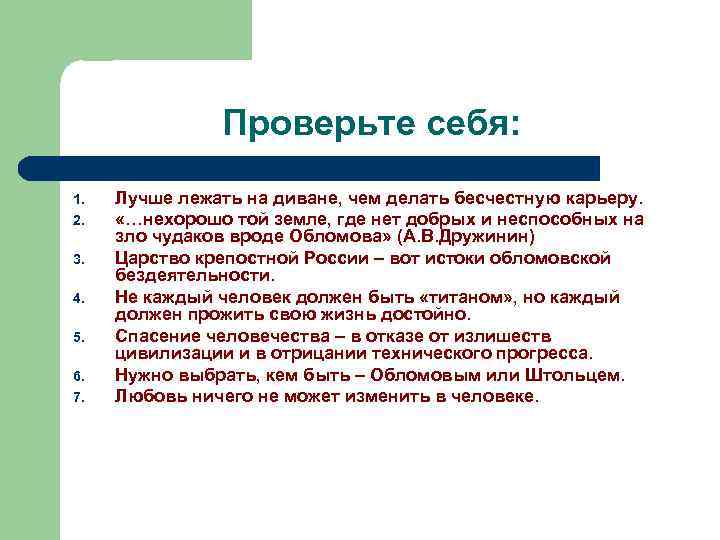 Проверьте себя:

1. Лучше лежать на диване, чем делать бесчестную карьеру.
2. «…нехорошо той земле, где нет добрых и неспособных на зло чудаков вроде Обломова» (А.В.Дружинин)
3. Царство крепостной России – вот истоки обломовской бездеятельности.
4. Не каждый человек должен быть «титаном», но каждый должен прожить свою жизнь достойно.
5. Спасение человечества – в отказе от излишеств цивилизации и в отрицании технического прогресса.
6. Нужно выбрать, кем быть – Обломовым или Штольцем.
7. Любовь ничего не может изменить в человеке.